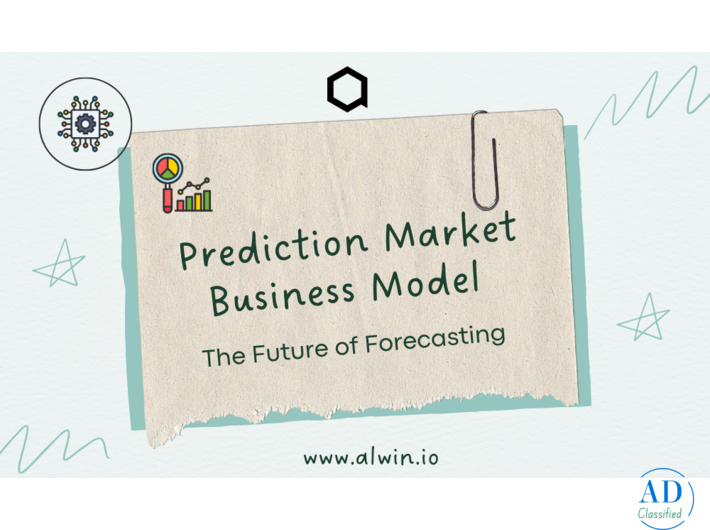 Prediction Market Business Model

The Future of Forecasting

www.alwin.io

AD
Classified